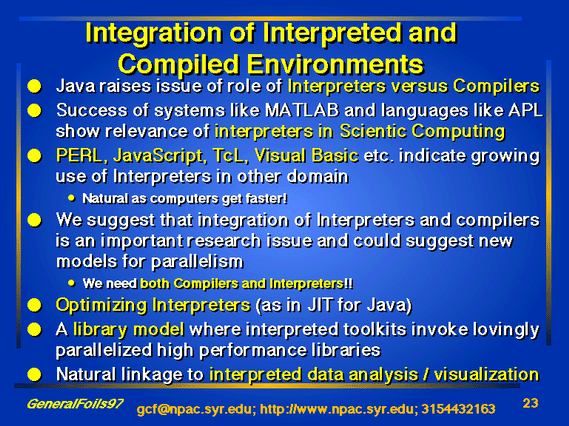 Integration of Interpreted and Compiled Environments

- Java raises issue of role of Interpreters versus Compilers
- Success of systems like MATLAB and languages like APL show relevance of interpreters in Scientic Computing
- PERL, JavaScript, TcL, Visual Basic etc. indicate growing use of Interpreters in other domain
  - Natural as computers get faster!
- We suggest that integration of Interpreters and compilers is an important research issue and could suggest new models for parallelism
  - We need both Compilers and Interpreters!!
- Optimizing Interpreters (as in JIT for Java)
- A library model where interpreted toolkits invoke lovingly parallelized high performance libraries
- Natural linkage to interpreted data analysis / visualization

GeneralFoils97 gcf@npac.syr.edu; http://www.npac.syr.edu; 3154432163 23